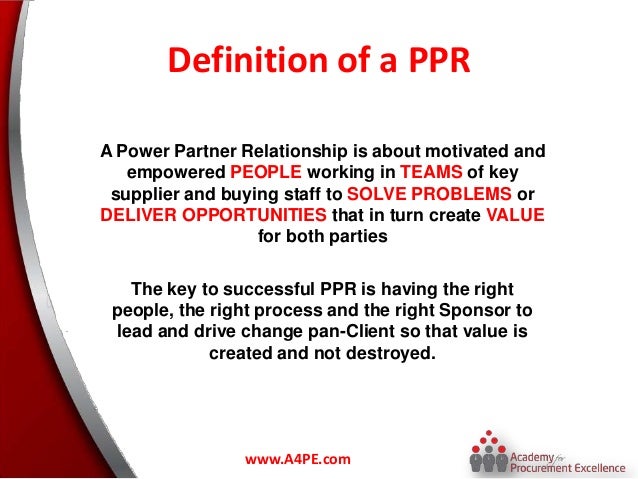 Definition of a PPR

A Power Partner Relationship is about motivated and empowered PEOPLE working in TEAMS of key supplier and buying staff to SOLVE PROBLEMS or DELIVER OPPORTUNITIES that in turn create VALUE for both parties

The key to successful PPR is having the right people, the right process and the right Sponsor to lead and drive change pan-Client so that value is created and not destroyed.

www.A4PE.com

Academy for Procurement Excellence